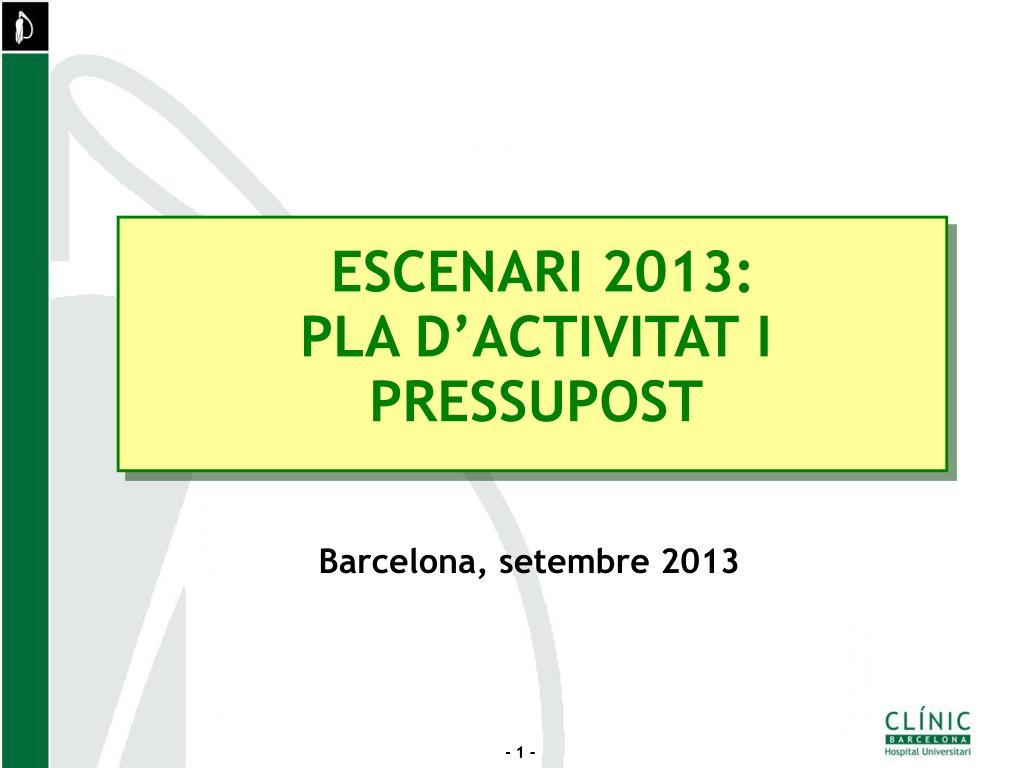 ESCENARI 2013:
PLA D'ACTIVITAT I PRESSUPOST

Barcelona, setembre 2013

CLÍNIC
BARCELONA
Hospital Universitari

- 1 -